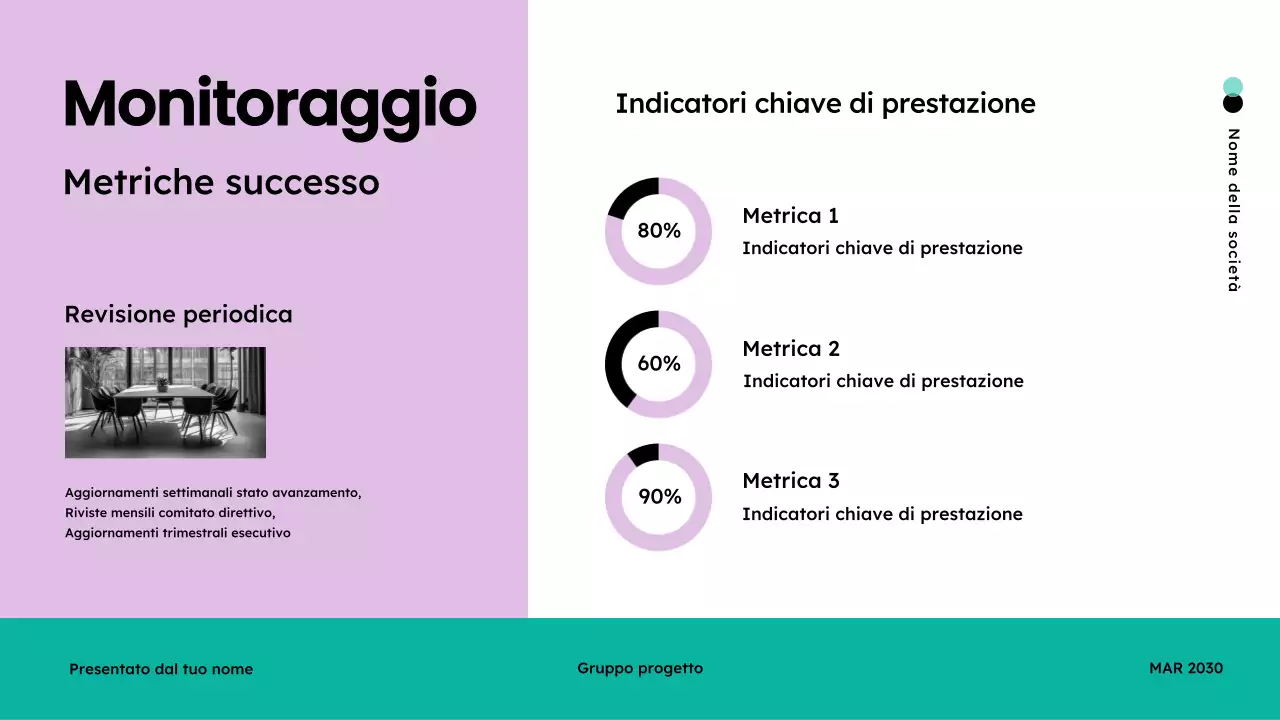 Monitoraggio

Metriche successo

Revisione periodica

Aggiornamenti settimanali stato avanzamento, Riviste mensili comitato direttivo, Aggiornamenti trimestrali esecutivo

Indicatori chiave di prestazione

80%
Metrica 1
Indicatori chiave di prestazione

60%
Metrica 2
Indicatori chiave di prestazione

90%
Metrica 3
Indicatori chiave di prestazione

Nome della società

Presentato dal tuo nome

Gruppo progetto

MAR 2030